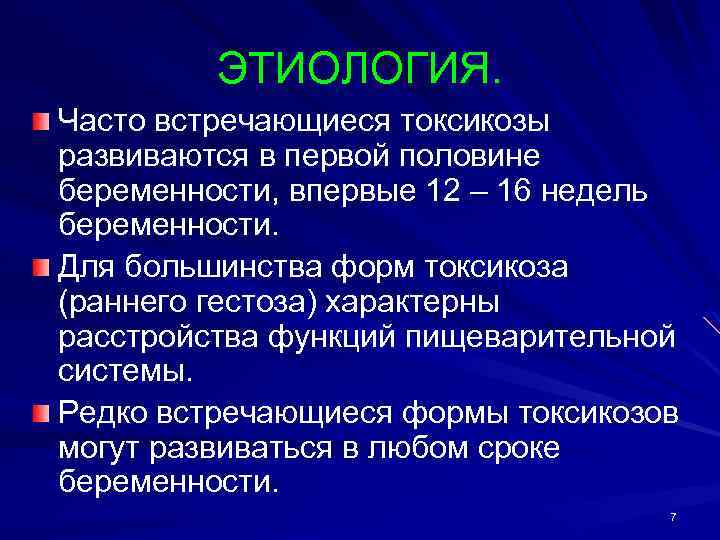 ЭТИОЛОГИЯ.

Часто встречающиеся токсикозы развиваются в первой половине беременности, впервые 12 – 16 недель беременности.

Для большинства форм токсикоза (раннего гестоза) характерны расстройства функций пищеварительной системы.

Редко встречающиеся формы токсикозов могут развиваться в любом сроке беременности.

7